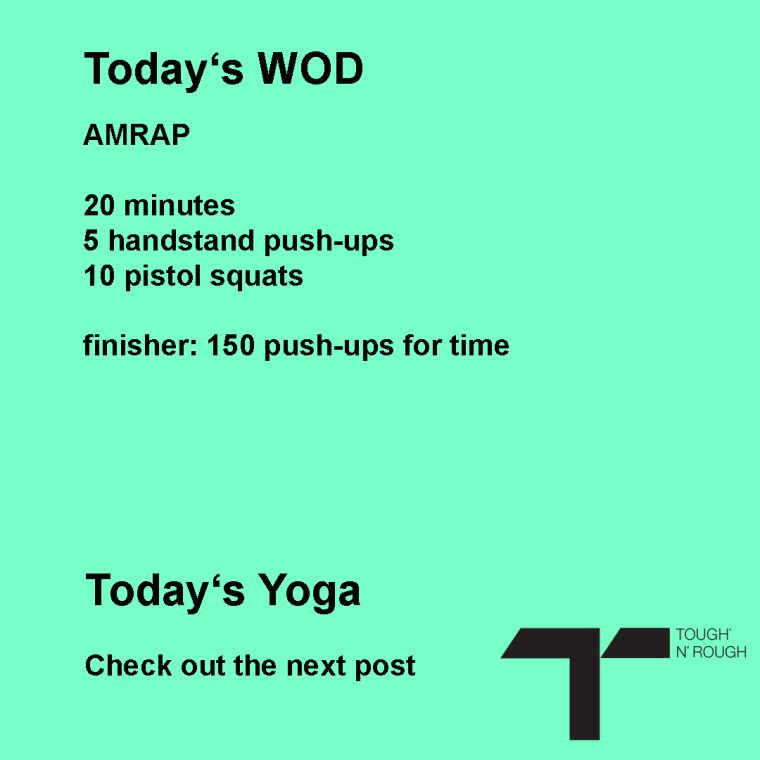 Today‘s WOD

AMRAP

20 minutes
5 handstand push-ups
10 pistol squats

finisher: 150 push-ups for time

Today‘s Yoga

Check out the next post

TOUGH'
N' ROUGH